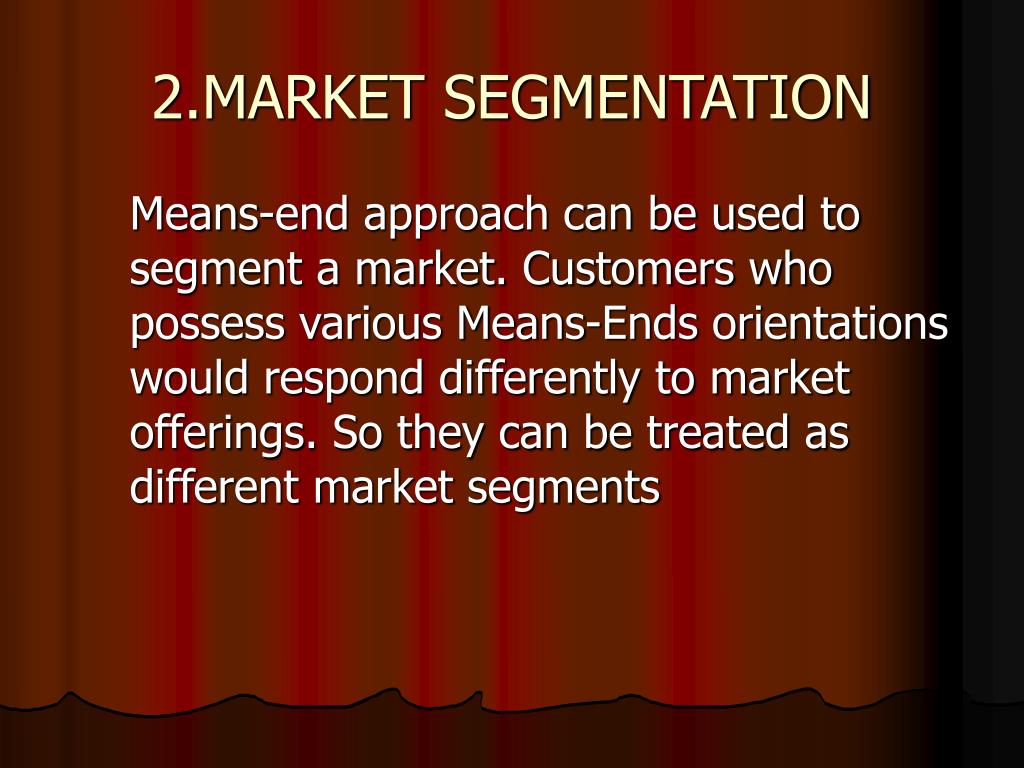 2.MARKET SEGMENTATION

Means-end approach can be used to segment a market. Customers who possess various Means-Ends orientations would respond differently to market offerings. So they can be treated as different market segments